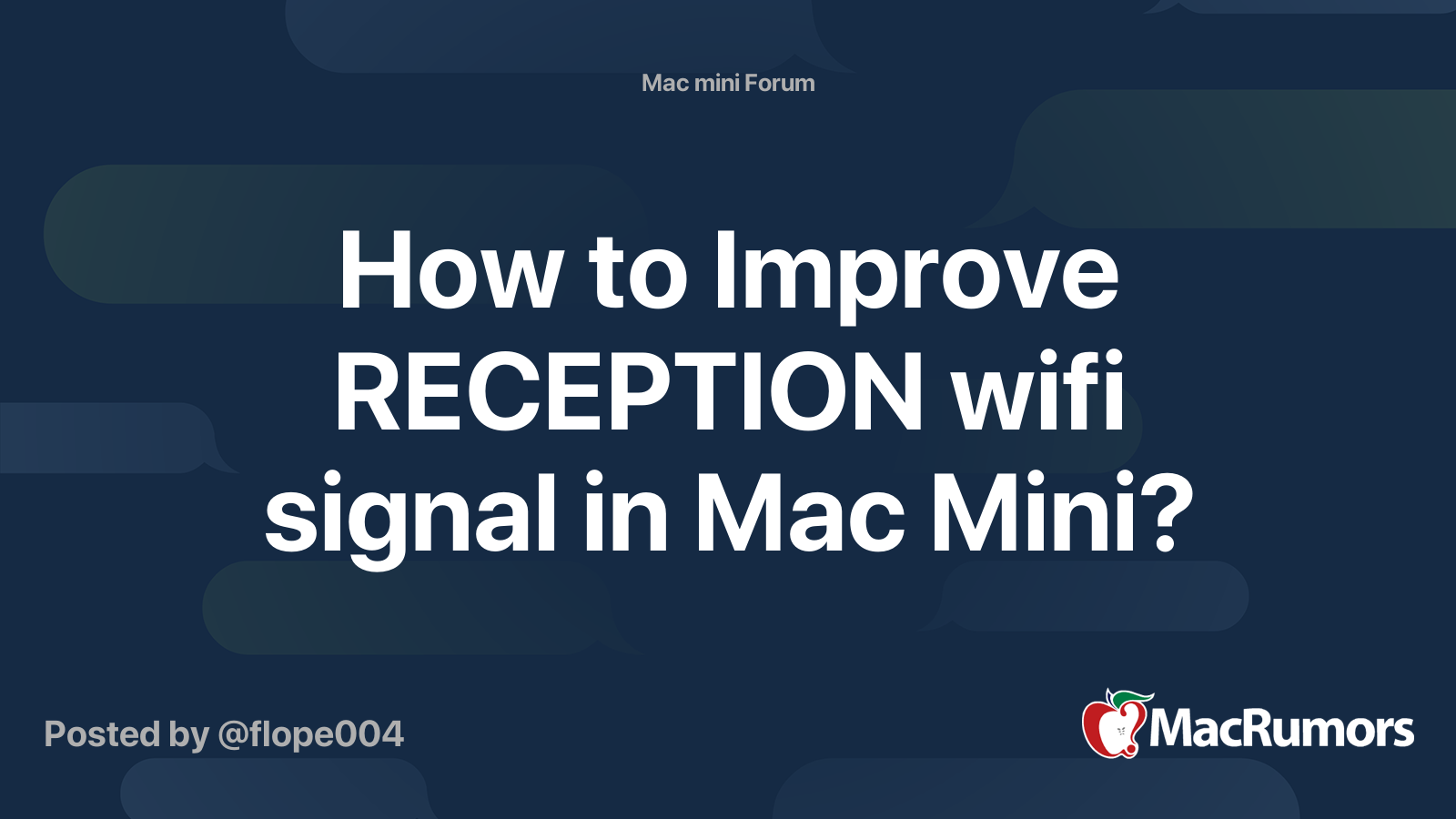 Mac mini Forum

How to Improve RECEPTION wifi signal in Mac Mini?

Posted by @flope004

MacRumors